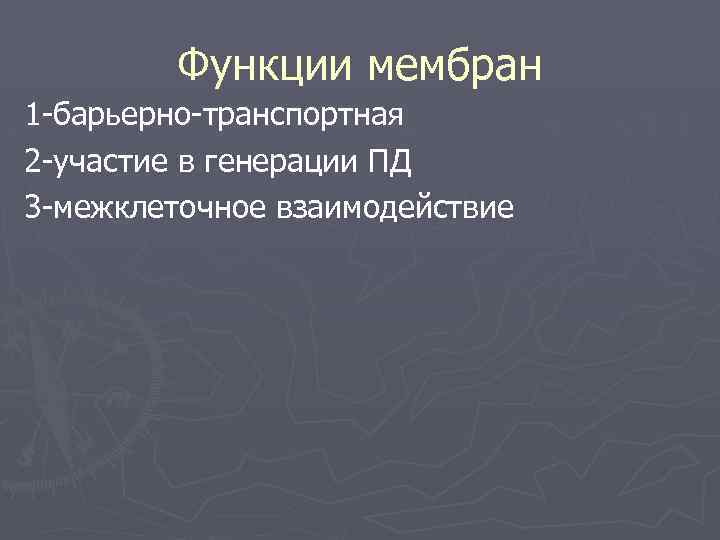 Функции мембран

1-барьерно-транспортная

2-участие в генерации ПД

3-межклеточное взаимодействие